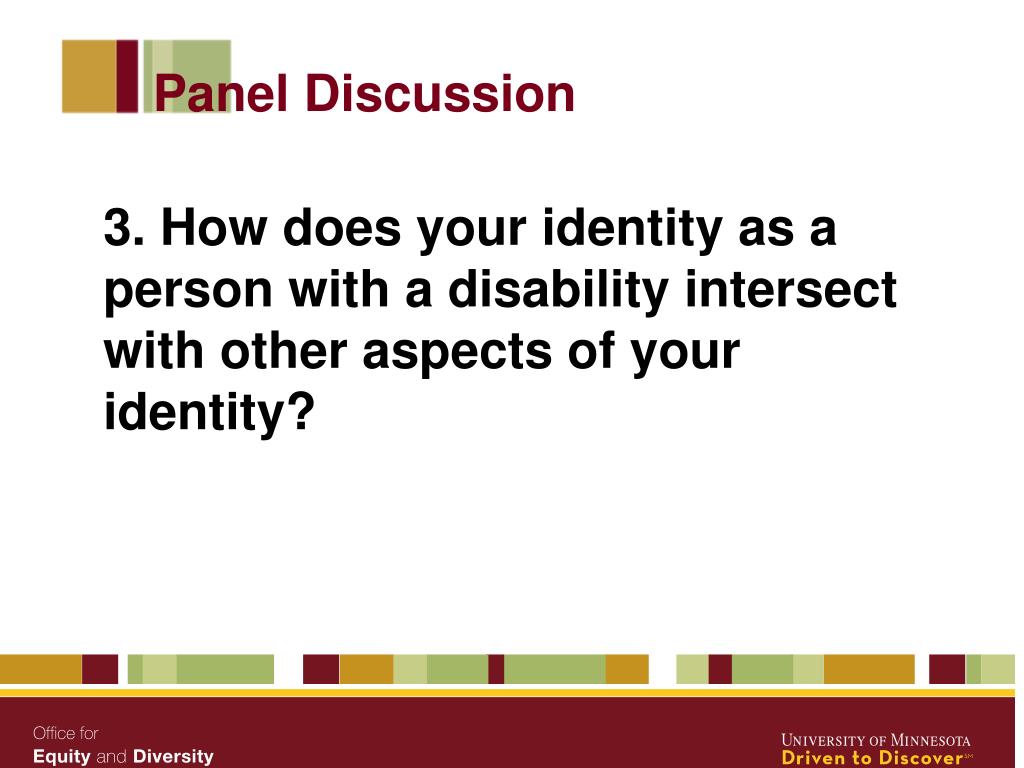 Panel Discussion

3. How does your identity as a person with a disability intersect with other aspects of your identity?

Office for
Equity and Diversity

UNIVERSITY OF MINNESOTA
Driven to Discover℠